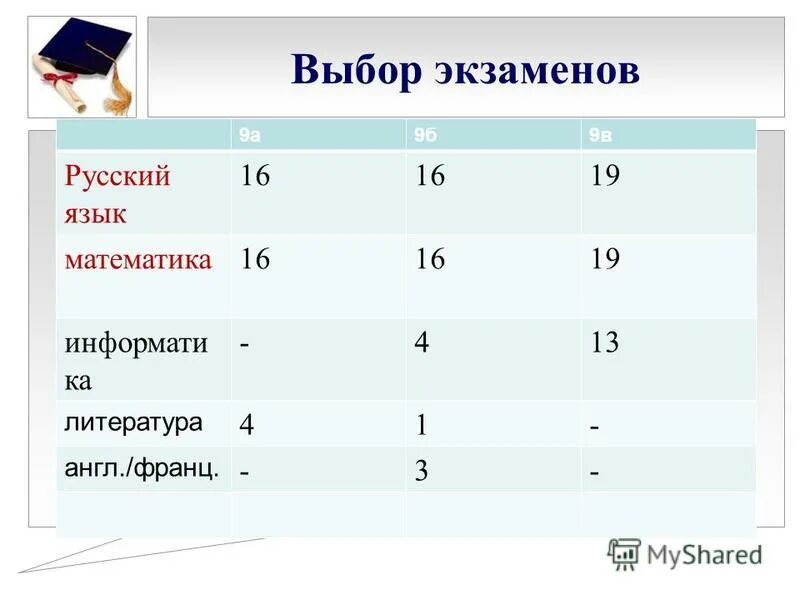 Выбор экзаменов

| | 9а | 9б | 9в |
|---|---|---|---|
| Русский язык | 16 | 16 | 19 |
| математика | 16 | 16 | 19 |
| информатика | - | 4 | 13 |
| литература | 4 | 1 | - |
| англ./франц. | - | 3 | - |
| | | | |

MyShared